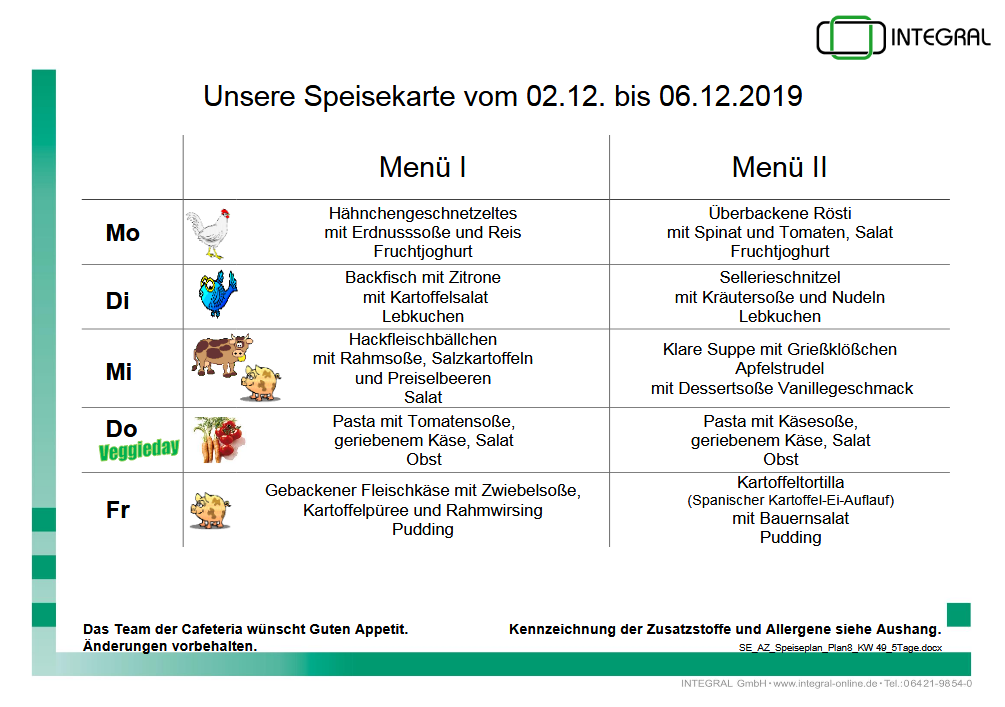 INTEGRAL

Unsere Speisekarte vom 02.12. bis 06.12.2019

| | Menü I | Menü II |
|---|---|---|
| Mo | Hähnchengeschnetzeltes mit Erdnusssoße und Reis Fruchtjoghurt | Überbackene Rösti mit Spinat und Tomaten, Salat Fruchtjoghurt |
| Di | Backfisch mit Zitrone mit Kartoffelsalat Lebkuchen | Sellerieschnitzel mit Kräutersoße und Nudeln Lebkuchen |
| Mi | Hackfleischbällchen mit Rahmsoße, Salzkartoffeln und Preiselbeeren Salat | Klare Suppe mit Grießklößchen Apfelstrudel mit Dessertsoße Vanillegeschmack |
| Do Veggieday | Pasta mit Tomatensoße, geriebenem Käse, Salat Obst | Pasta mit Käsesoße, geriebenem Käse, Salat Obst |
| Fr | Gebackener Fleischkäse mit Zwiebelsoße, Kartoffelpüree und Rahmwirsing Pudding | Kartoffeltortilla (Spanischer Kartoffel-Ei-Auflauf) mit Bauernsalat Pudding |

Das Team der Cafeteria wünscht Guten Appetit.
Änderungen vorbehalten.

Kennzeichnung der Zusatzstoffe und Allergene siehe Aushang.

SE_AZ_Speiseplan_Plan8_KW 49_5Tage.docx

INTEGRAL GmbH • www.integral-online.de • Tel.: 06421-9854-0